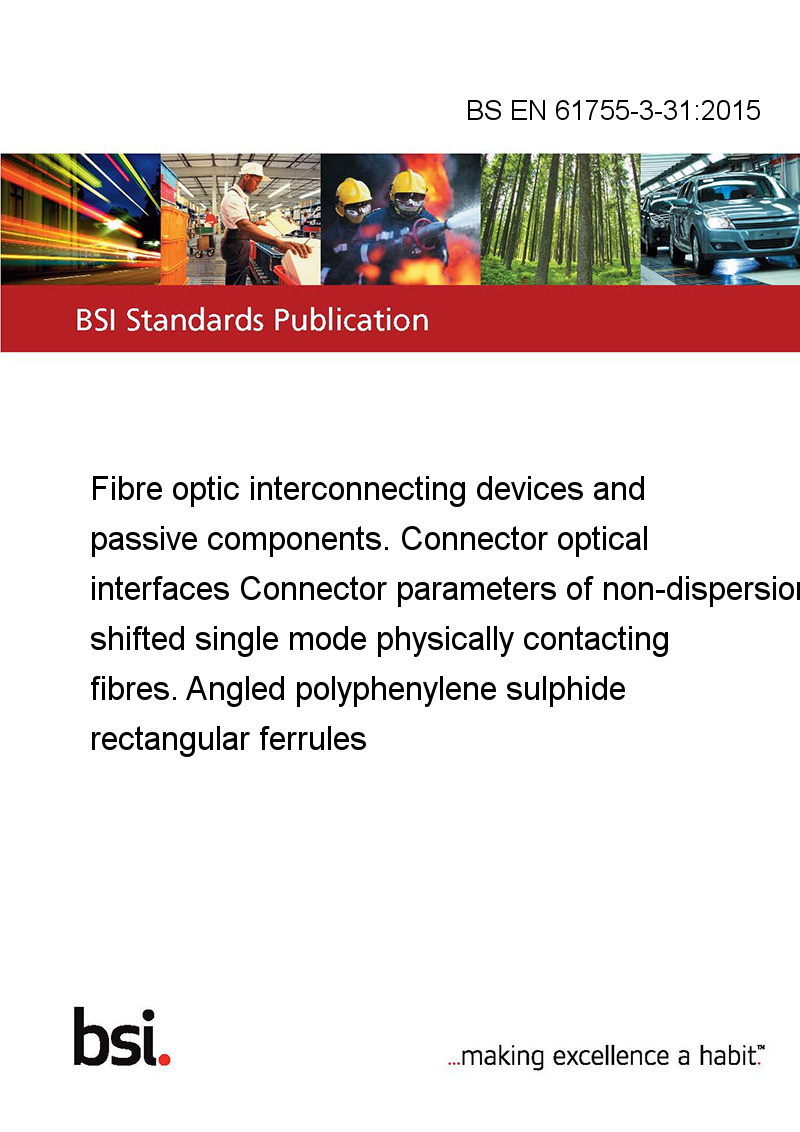 BS EN 61755-3-31:2015

BSI Standards Publication

Fibre optic interconnecting devices and passive components. Connector optical interfaces Connector parameters of non-dispersion shifted single mode physically contacting fibres. Angled polyphenylene sulphide rectangular ferrules

bsi.

...making excellence a habit.™